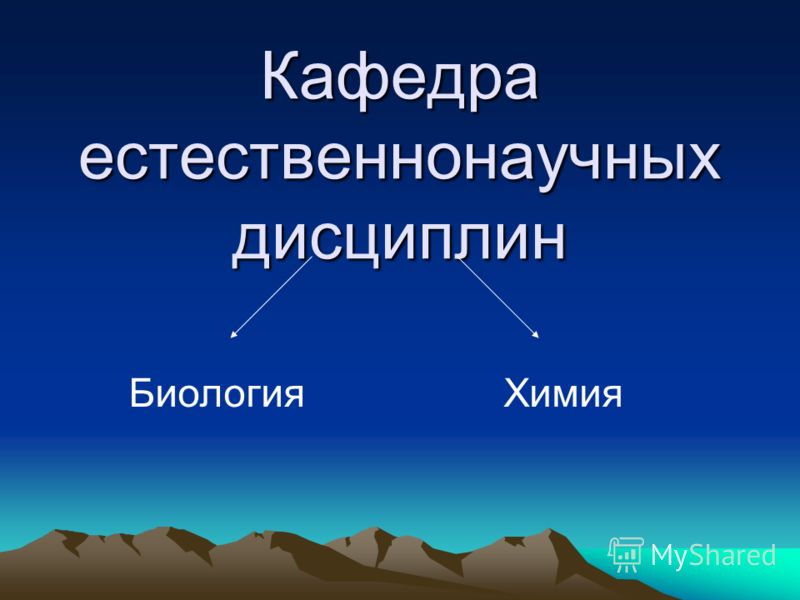 Кафедра естественнонаучных дисциплин

Биология

Химия

MyShared